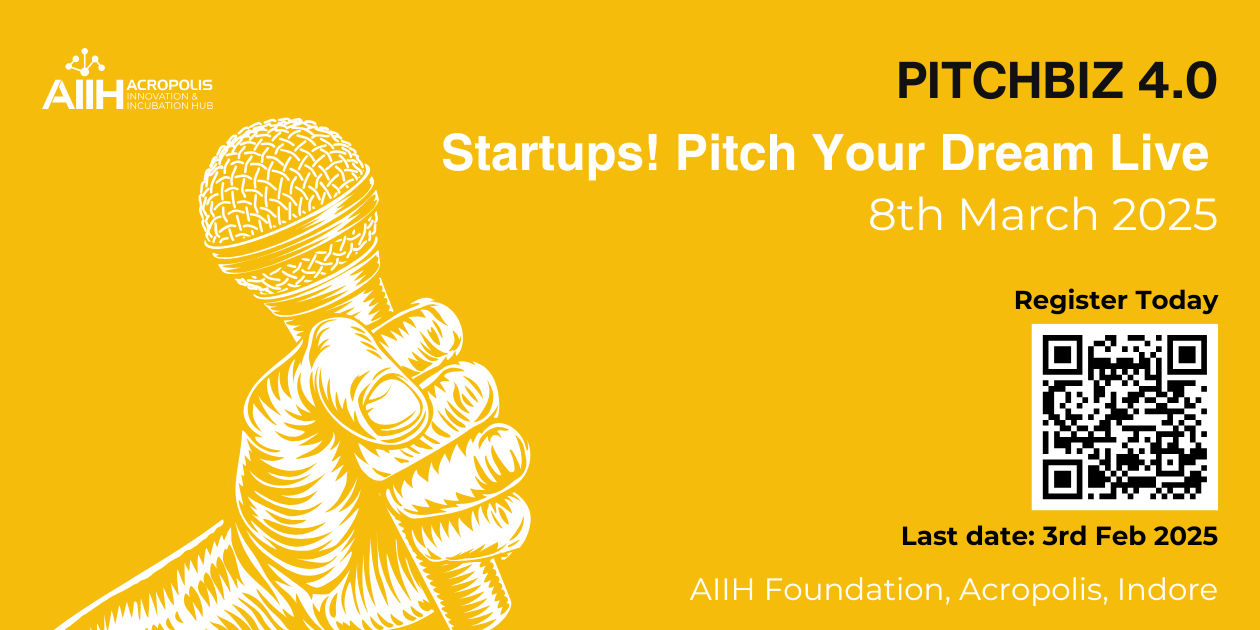 AIIH ACROPOLIS INNOVATION & INCUBATION HUB

PITCHBIZ 4.0

Startups! Pitch Your Dream Live

8th March 2025

Register Today

Last date: 3rd Feb 2025

AIIH Foundation, Acropolis, Indore